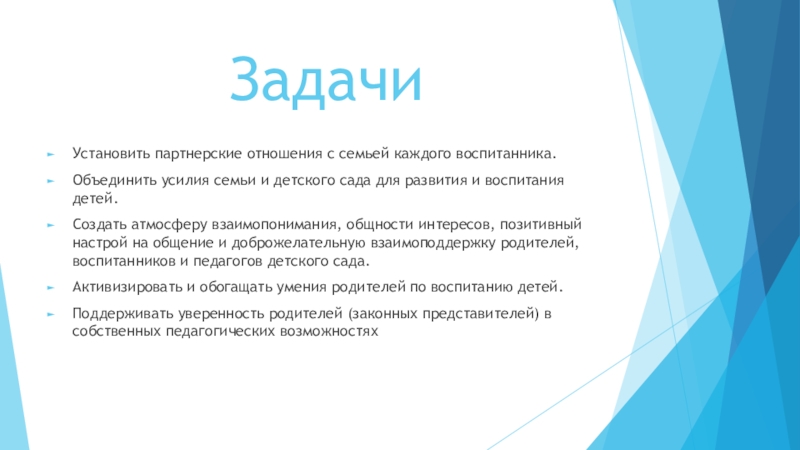 Задачи

Установить партнерские отношения с семьей каждого воспитанника.

Объединить усилия семьи и детского сада для развития и воспитания детей.

Создать атмосферу взаимопонимания, общности интересов, позитивный настрой на общение и доброжелательную взаимоподдержку родителей, воспитанников и педагогов детского сада.

Активизировать и обогащать умения родителей по воспитанию детей.

Поддерживать уверенность родителей (законных представителей) в собственных педагогических возможностях